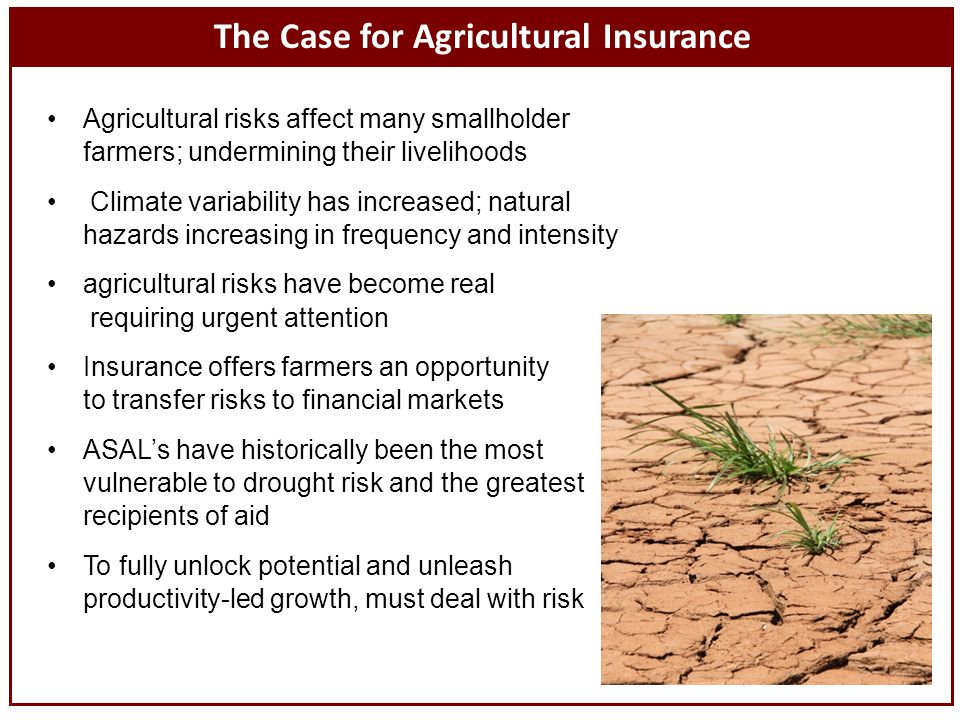 The Case for Agricultural Insurance

• Agricultural risks affect many smallholder farmers; undermining their livelihoods

• Climate variability has increased; natural hazards increasing in frequency and intensity

• agricultural risks have become real requiring urgent attention

• Insurance offers farmers an opportunity to transfer risks to financial markets

• ASAL's have historically been the most vulnerable to drought risk and the greatest recipients of aid

• To fully unlock potential and unleash productivity-led growth, must deal with risk